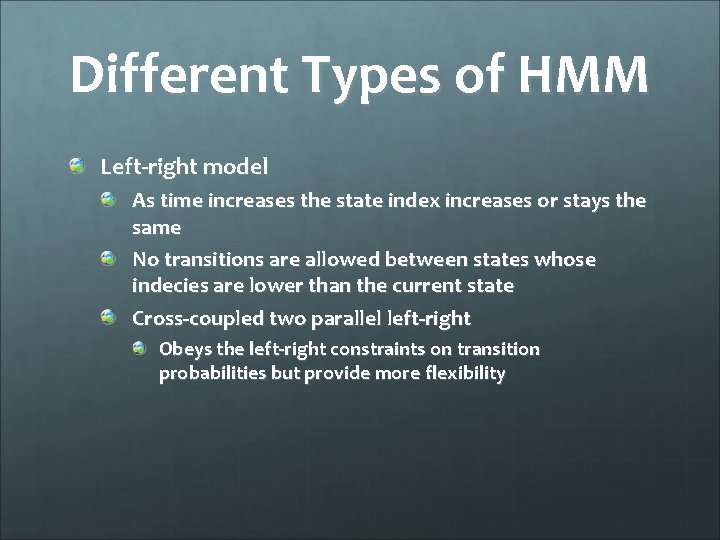 Different Types of HMM

Left-right model

As time increases the state index increases or stays the same

No transitions are allowed between states whose indecies are lower than the current state

Cross-coupled two parallel left-right

Obeys the left-right constraints on transition probabilities but provide more flexibility